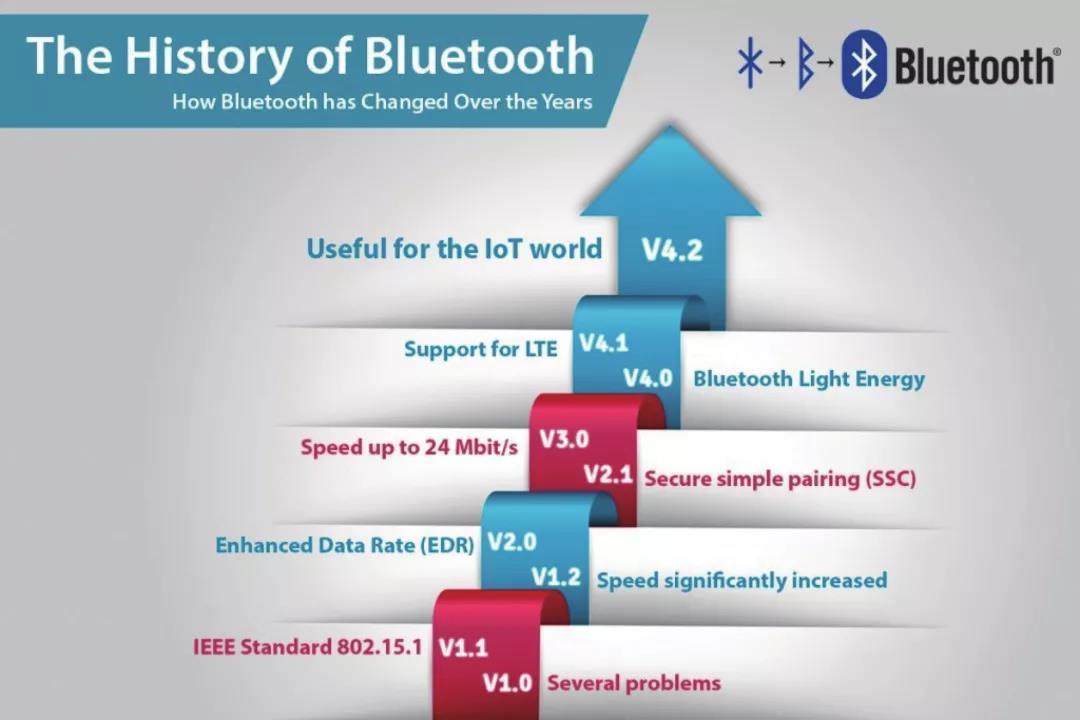 The History of Bluetooth
How Bluetooth has Changed Over the Years

Bluetooth®

Useful for the IoT world V4.2

Support for LTE V4.1

V4.0 Bluetooth Light Energy

Speed up to 24 Mbit/s V3.0

V2.1 Secure simple pairing (SSC)

Enhanced Data Rate (EDR) V2.0

V1.2 Speed significantly increased

IEEE Standard 802.15.1 V1.1

V1.0 Several problems